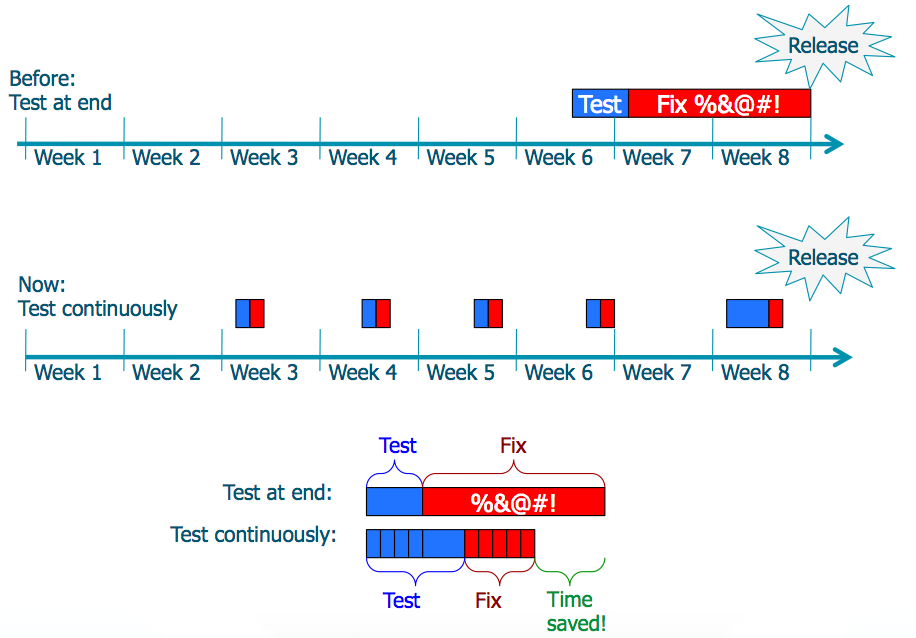 Release

Before:
Test at end

Test Fix %&@#!

Week 1 Week 2 Week 3 Week 4 Week 5 Week 6 Week 7 Week 8

Release

Now:
Test continuously

Week 1 Week 2 Week 3 Week 4 Week 5 Week 6 Week 7 Week 8

Test Fix

Test at end: %&@#!

Test continuously:

Test Fix Time saved!